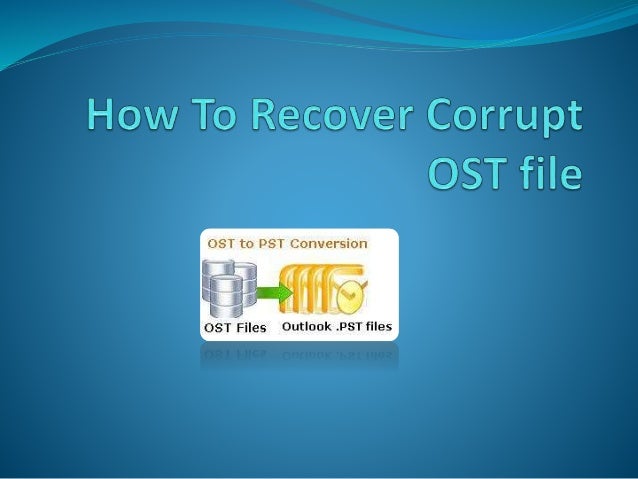 How To Recover Corrupt OST file

OST to PST Conversion

OST Files

Outlook .PST files